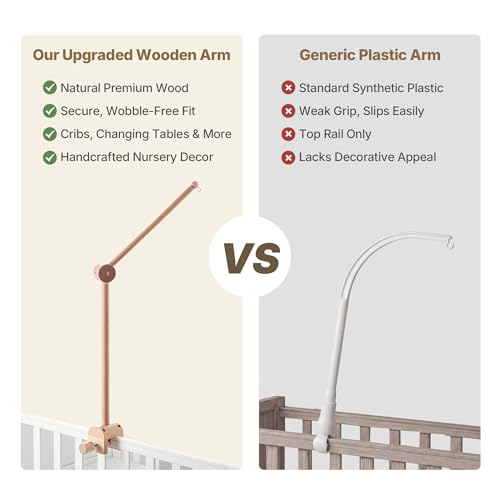 Our Upgraded Wooden Arm

Natural Premium Wood
Secure, Wobble-Free Fit
Cribs, Changing Tables & More
Handcrafted Nursery Decor

VS

Generic Plastic Arm

Standard Synthetic Plastic
Weak Grip, Slips Easily
Top Rail Only
Lacks Decorative Appeal